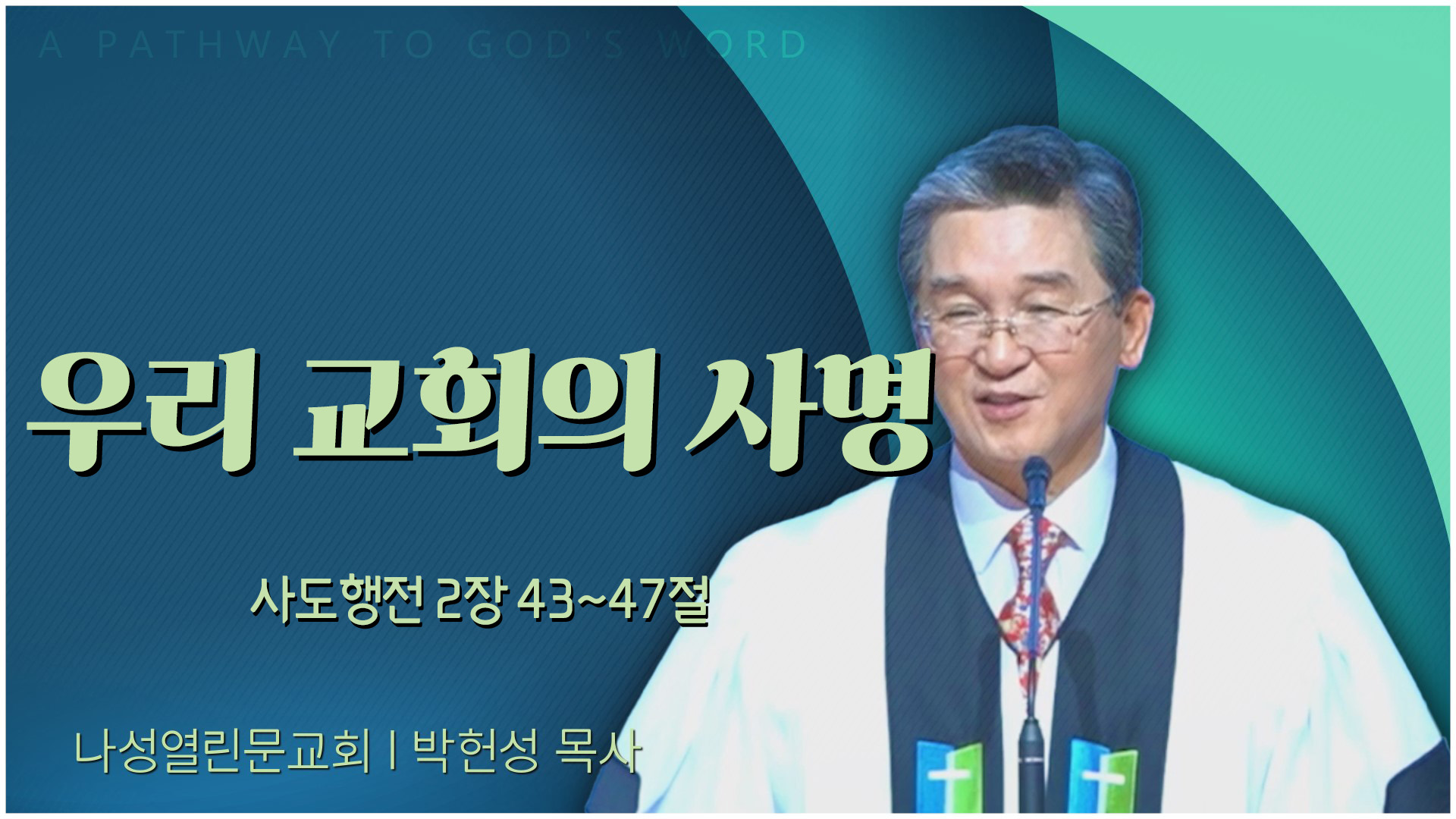 A PATHWAY TO GOD'S WORD

우리 교회의 사명

사도행전 2장 43~47절

나성열린문교회 | 박헌성 목사